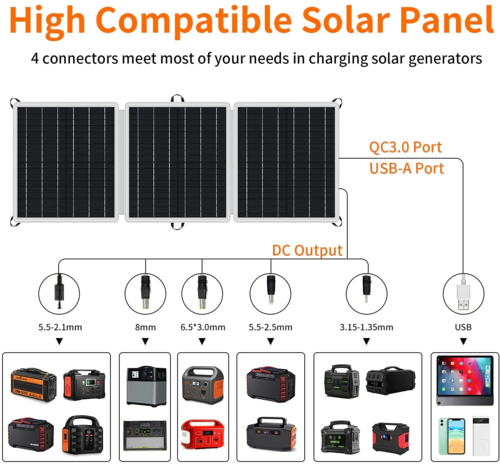 High Compatible Solar Panel

4 connectors meet most of your needs in charging solar generators

QC3.0 Port

USB-A Port

DC Output

5.5-2.1mm

8mm

6.5*3.0mm

5.5-2.5mm

3.15-1.35mm

USB